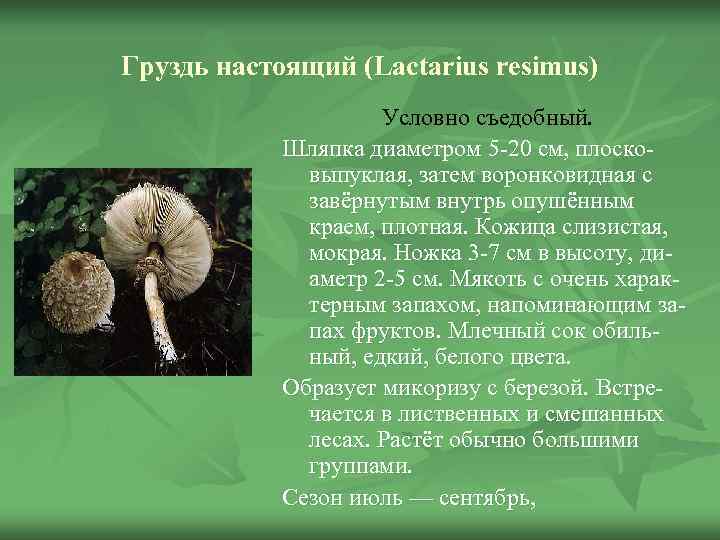 Груздь настоящий (Lactarius resimus)

Условно съедобный.

Шляпка диаметром 5-20 см, плоско-выпуклая, затем воронковидная с завёрнутым внутрь опушённым краем, плотная. Кожица слизистая, мокрая. Ножка 3-7 см в высоту, диаметр 2-5 см. Мякоть с очень характерным запахом, напоминающим запах фруктов. Млечный сок обильный, едкий, белого цвета.

Образует микоризу с березой. Встречается в лиственных и смешанных лесах. Растёт обычно большими группами.

Сезон июль — сентябрь,